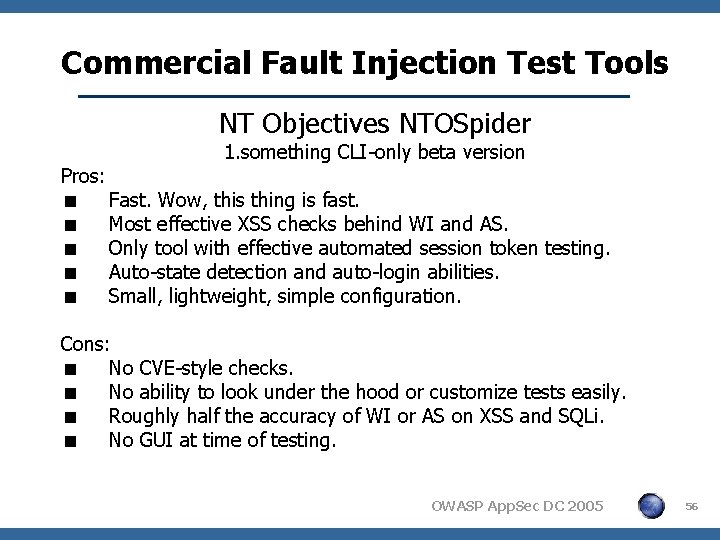 Commercial Fault Injection Test Tools

NT Objectives NTOSpider
1.something CLI-only beta version

Pros:
■ Fast. Wow, this thing is fast.
■ Most effective XSS checks behind WI and AS.
■ Only tool with effective automated session token testing.
■ Auto-state detection and auto-login abilities.
■ Small, lightweight, simple configuration.

Cons:
■ No CVE-style checks.
■ No ability to look under the hood or customize tests easily.
■ Roughly half the accuracy of WI or AS on XSS and SQLi.
■ No GUI at time of testing.

OWASP AppSec DC 2005

56